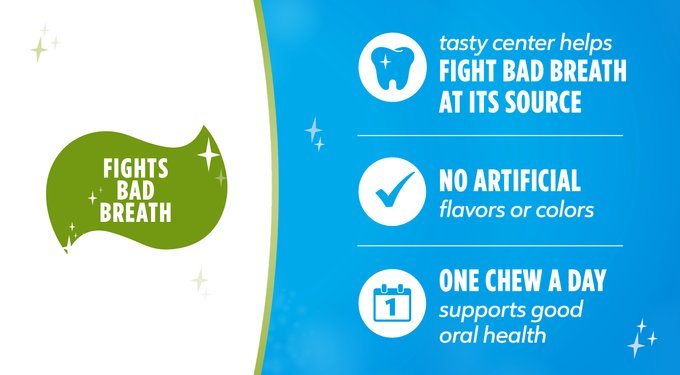 FIGHTS BAD BREATH

tasty center helps FIGHT BAD BREATH AT ITS SOURCE

NO ARTIFICIAL flavors or colors

1

ONE CHEW A DAY supports good oral health